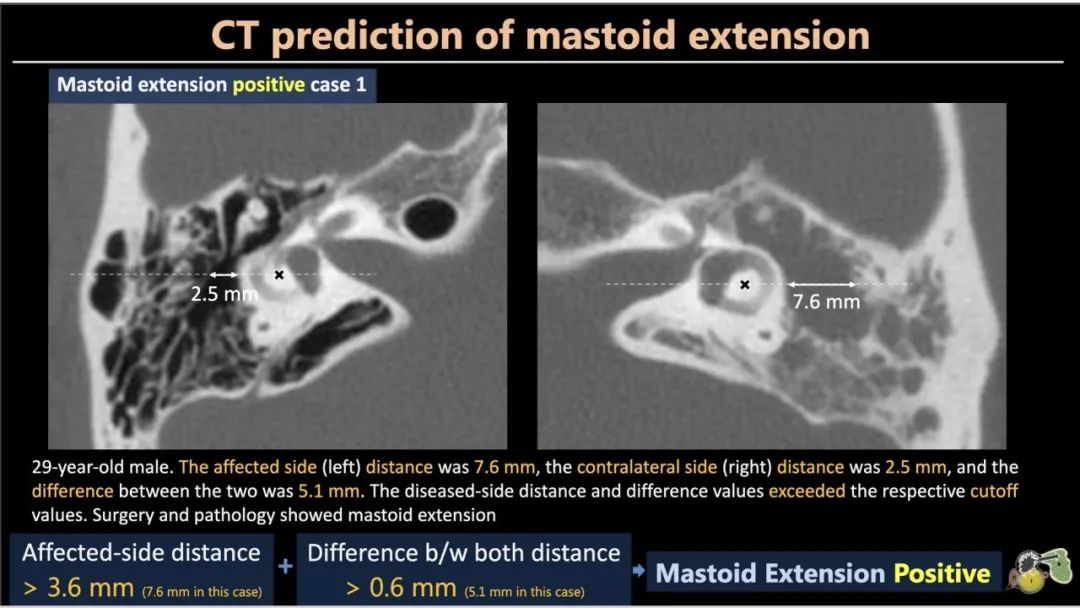 CT prediction of mastoid extension

Mastoid extension positive case 1

2.5 mm

7.6 mm

29-year-old male. The affected side (left) distance was 7.6 mm, the contralateral side (right) distance was 2.5 mm, and the difference between the two was 5.1 mm. The diseased-side distance and difference values exceeded the respective cutoff values. Surgery and pathology showed mastoid extension

Affected-side distance
> 3.6 mm (7.6 mm in this case)

+

Difference b/w both distance
> 0.6 mm (5.1 mm in this case)

Mastoid Extension Positive